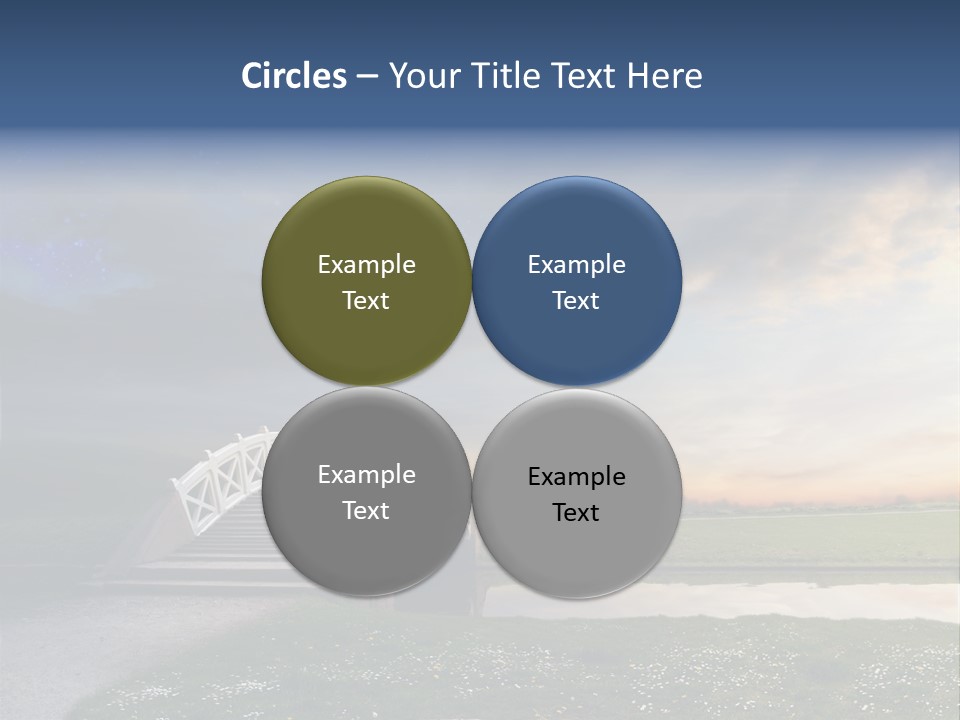 Circles – Your Title Text Here

Example Text

Example Text

Example Text

Example Text